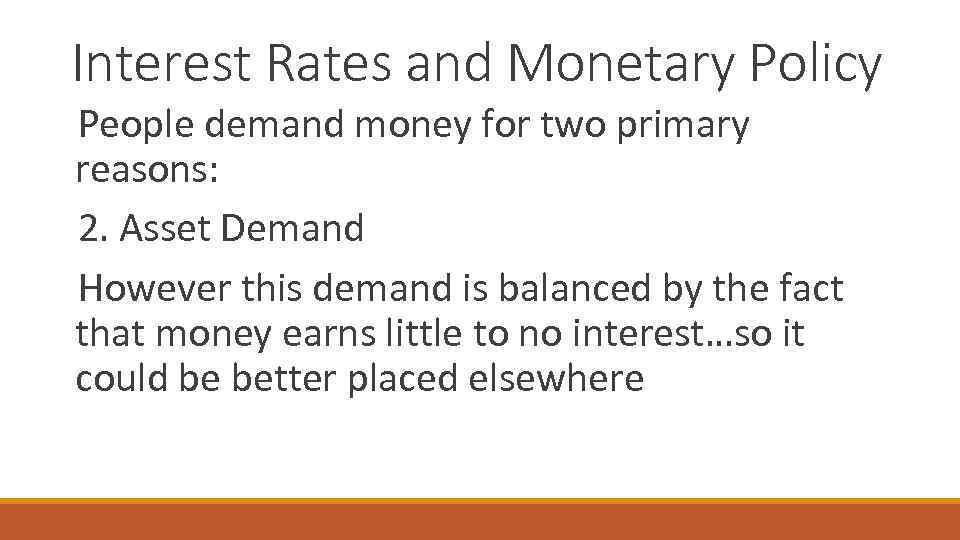 Interest Rates and Monetary Policy

People demand money for two primary reasons:

2. Asset Demand

However this demand is balanced by the fact that money earns little to no interest…so it could be better placed elsewhere